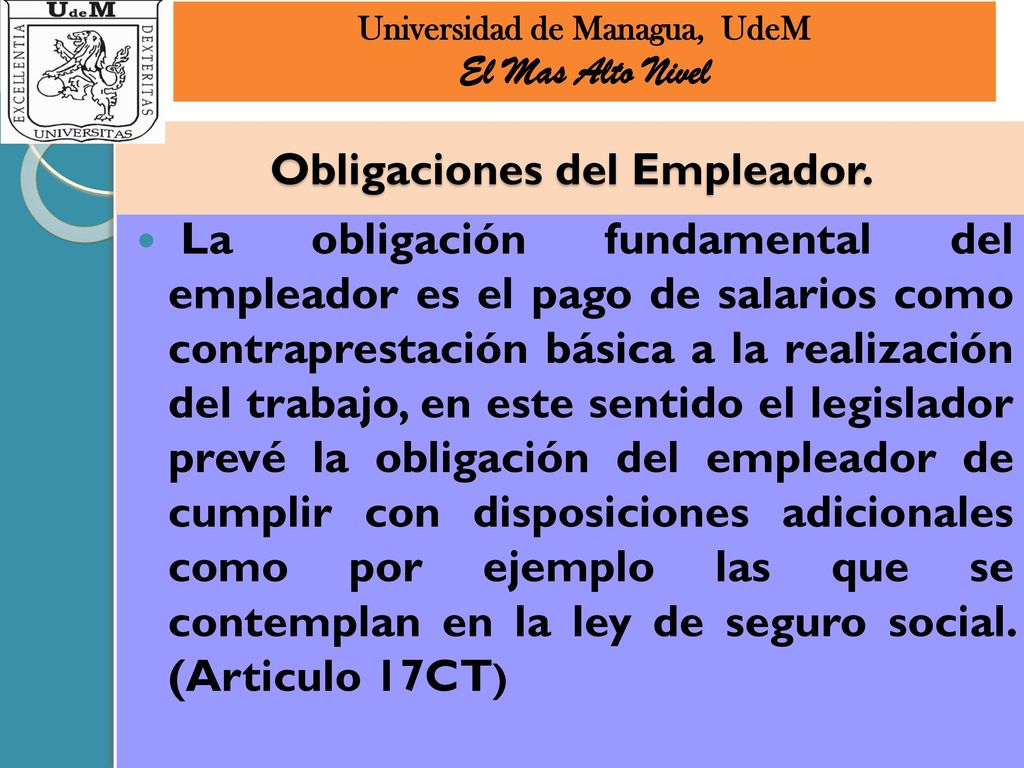 UdeM
EXCELLENTIA
DEXTERITAS
UNIVERSITAS

Universidad de Managua, UdeM
El Mas Alto Nivel

Obligaciones del Empleador.

La obligación fundamental del empleador es el pago de salarios como contraprestación básica a la realización del trabajo, en este sentido el legislador prevé la obligación del empleador de cumplir con disposiciones adicionales como por ejemplo las que se contemplan en la ley de seguro social. (Articulo 17CT)